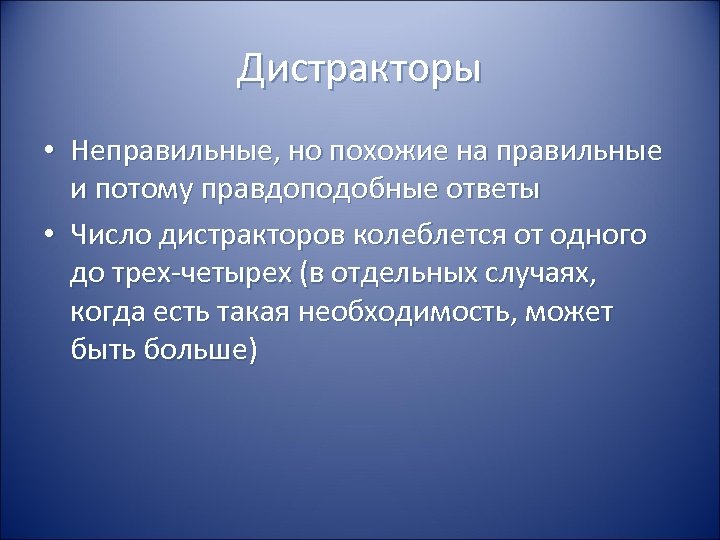 Дистракторы

• Неправильные, но похожие на правильные и потому правдоподобные ответы

• Число дистракторов колеблется от одного до трех-четырех (в отдельных случаях, когда есть такая необходимость, может быть больше)